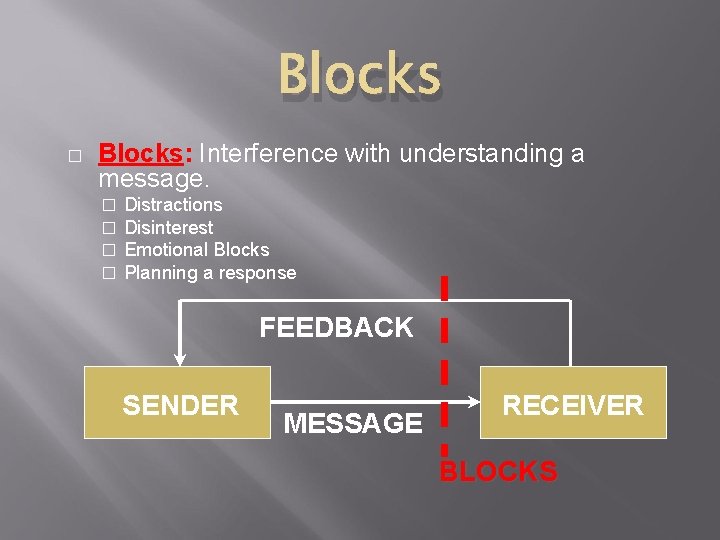 Blocks

□ Blocks: Interference with understanding a message.

□ Distractions
□ Disinterest
□ Emotional Blocks
□ Planning a response

FEEDBACK

SENDER

MESSAGE

RECEIVER

BLOCKS